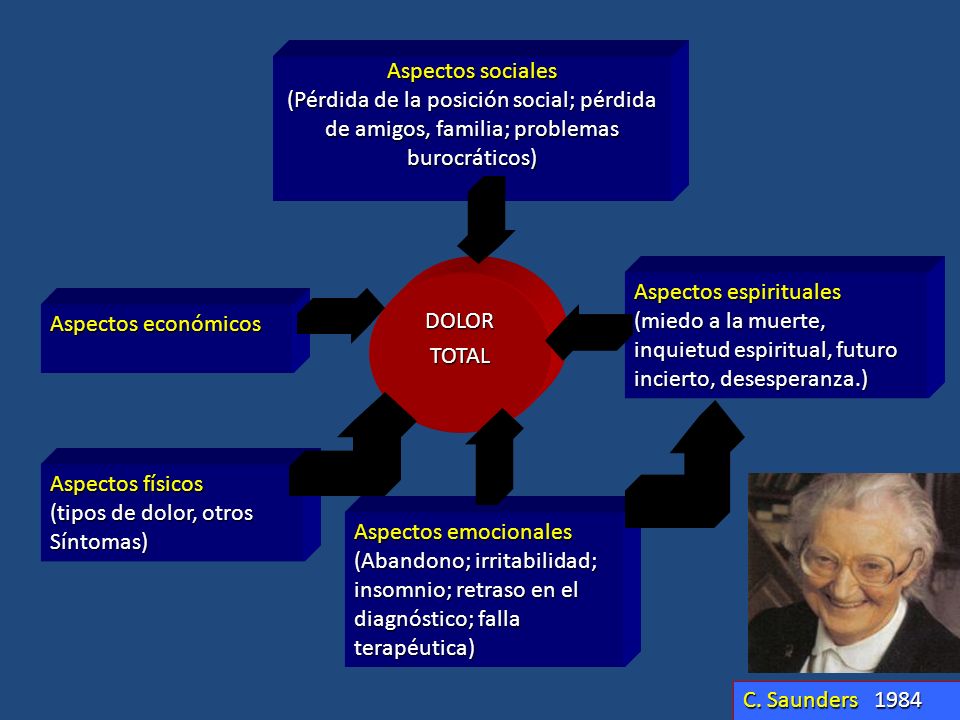 Aspectos sociales
(Pérdida de la posición social; pérdida de amigos, familia; problemas burocráticos)

Aspectos económicos

DOLOR
TOTAL

Aspectos espirituales
(miedo a la muerte, inquietud espiritual, futuro incierto, desesperanza.)

Aspectos físicos
(tipos de dolor, otros Síntomas)

Aspectos emocionales
(Abandono; irritabilidad; insomnio; retraso en el diagnóstico; falla terapéutica)

C. Saunders 1984